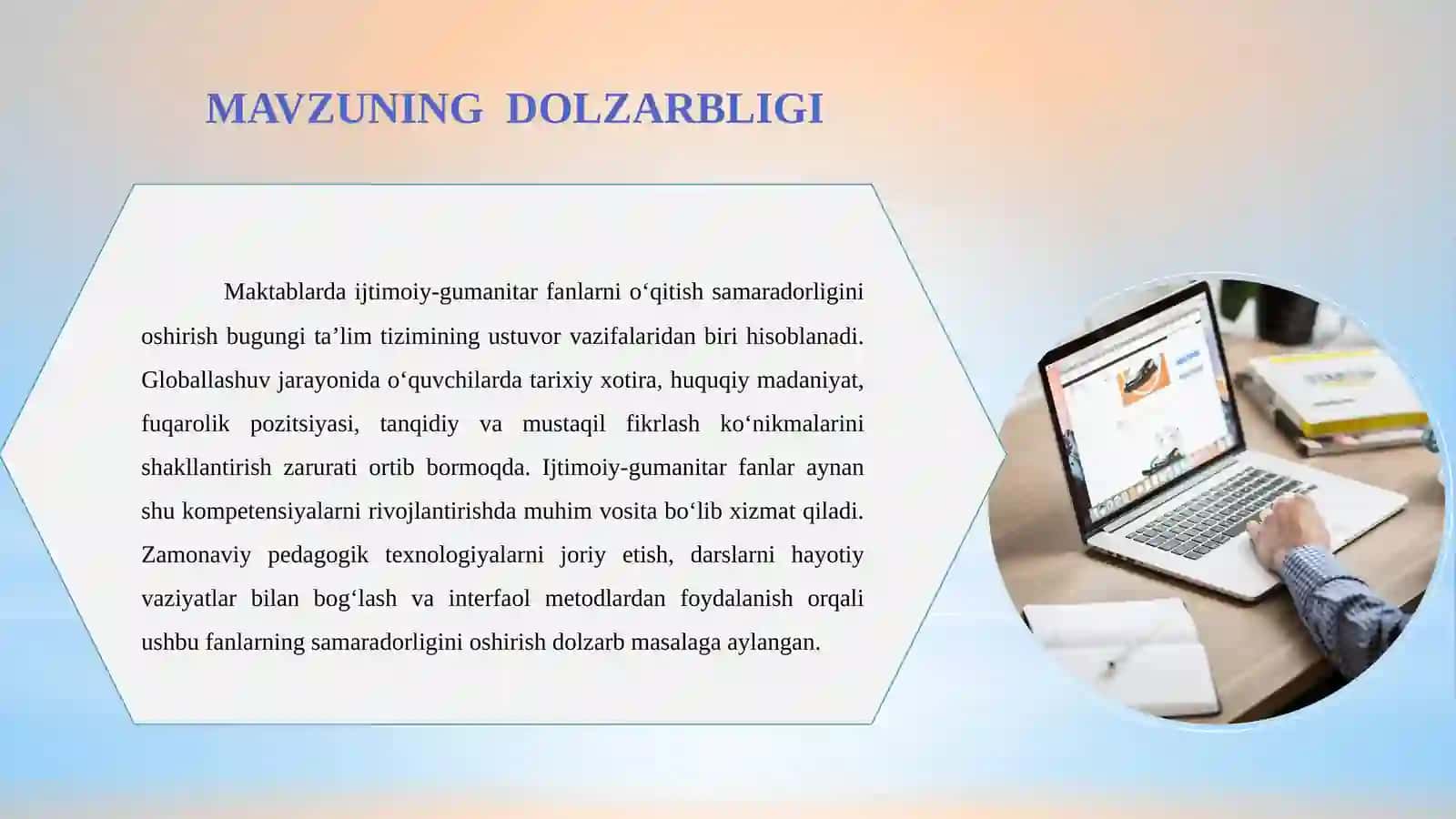 MAVZUNING DOLZARBLIGI

Maktablarda ijtimoiy-gumanitar fanlarni o‘qitish samaradorligini oshirish bugungi ta’lim tizimining ustuvor vazifalaridan biri hisoblanadi. Globallashuv jarayonida o‘quvchilarda tarixiy xotira, huquqiy madaniyat, fuqarolik pozitsiyasi, tanqidiy va mustaqil fikrlash ko‘nikmalarini shakllantirish zarurati ortib bormoqda. Ijtimoiy-gumanitar fanlar aynan shu kompetensiyalarni rivojlantirishda muhim vosita bo‘lib xizmat qiladi. Zamonaviy pedagogik texnologiyalarni joriy etish, darslarni hayotiy vaziyatlar bilan bog‘lash va interfaol metodlardan foydalanish orqali ushbu fanlarning samaradorligini oshirish dolzarb masalaga aylangan.